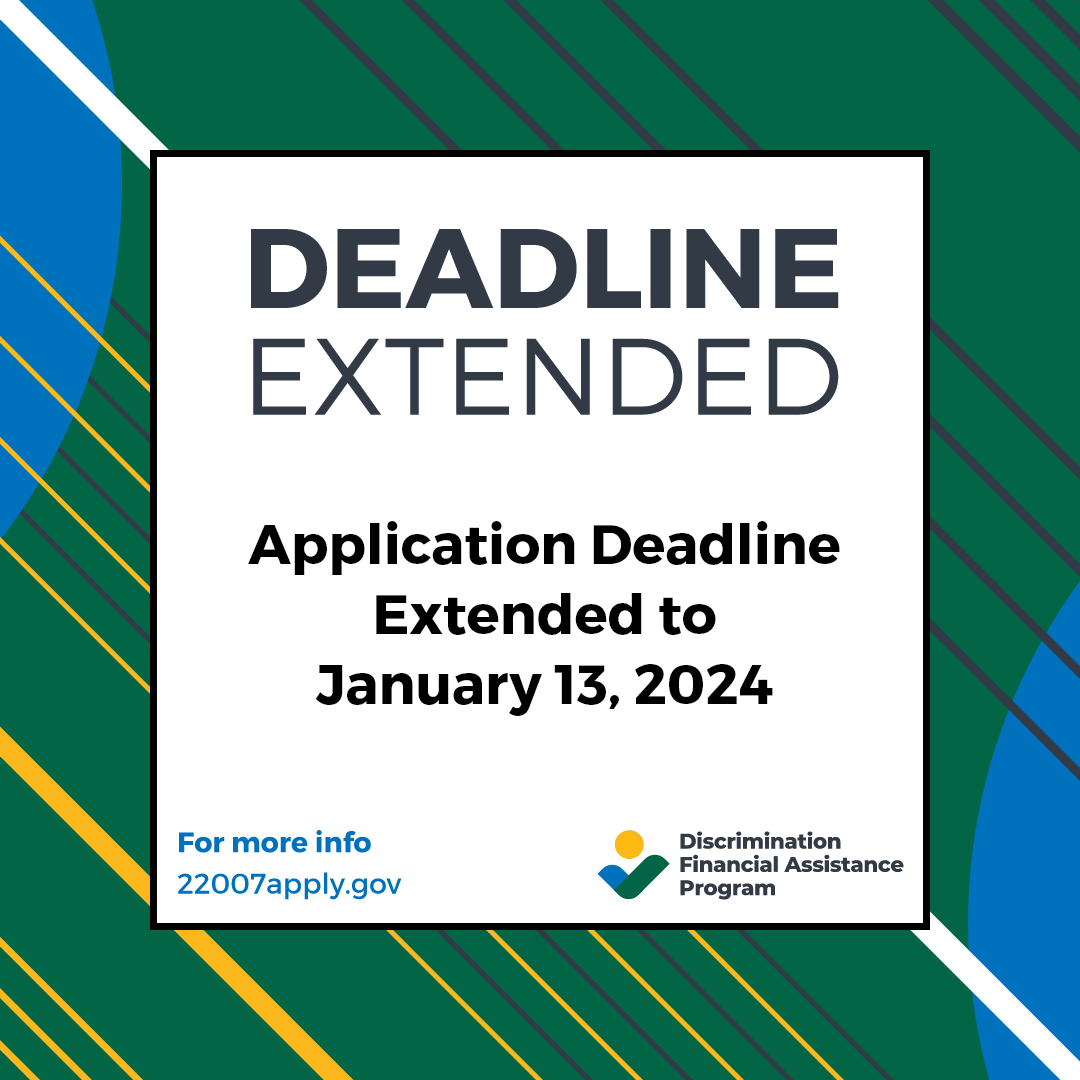 DEADLINE
EXTENDED

Application Deadline Extended to January 13, 2024

For more info
22007apply.gov

Discrimination Financial Assistance Program